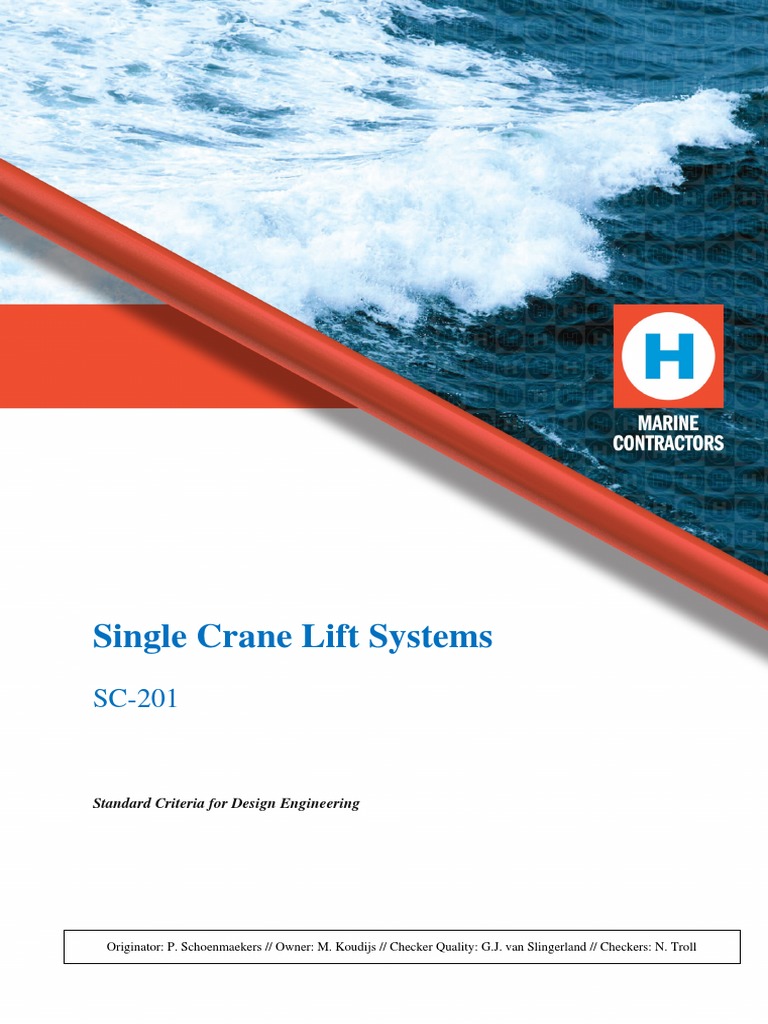 H
MARINE CONTRACTORS

Single Crane Lift Systems

SC-201

Standard Criteria for Design Engineering

Originator: P. Schoenmaekers // Owner: M. Koudijs // Checker Quality: G.J. van Slingerland // Checkers: N. Troll